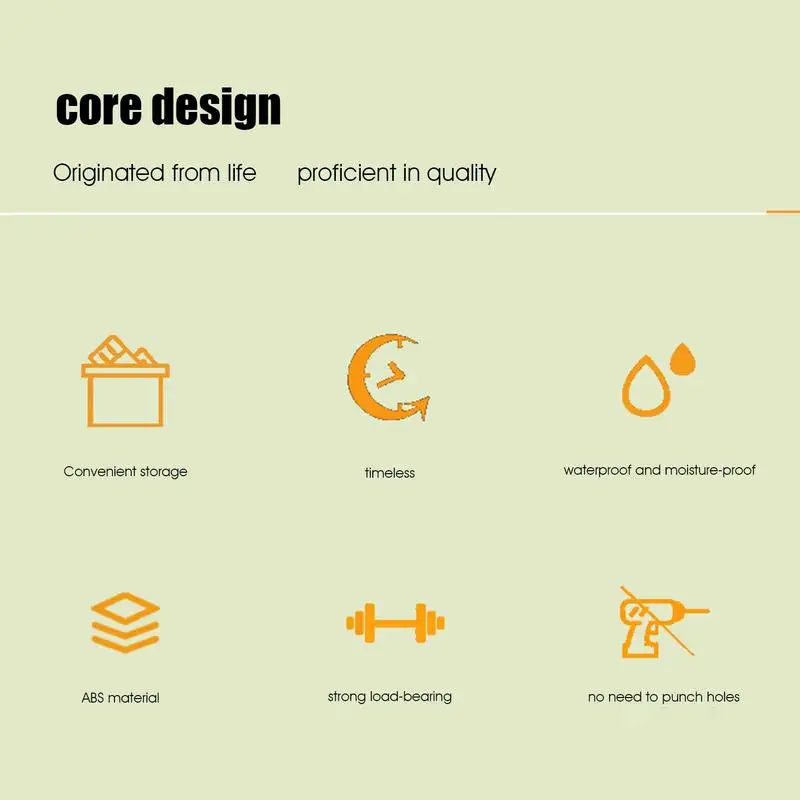 core design

Originated from life proficient in quality

Convenient storage

timeless

waterproof and moisture-proof

ABS material

strong load-bearing

no need to punch holes